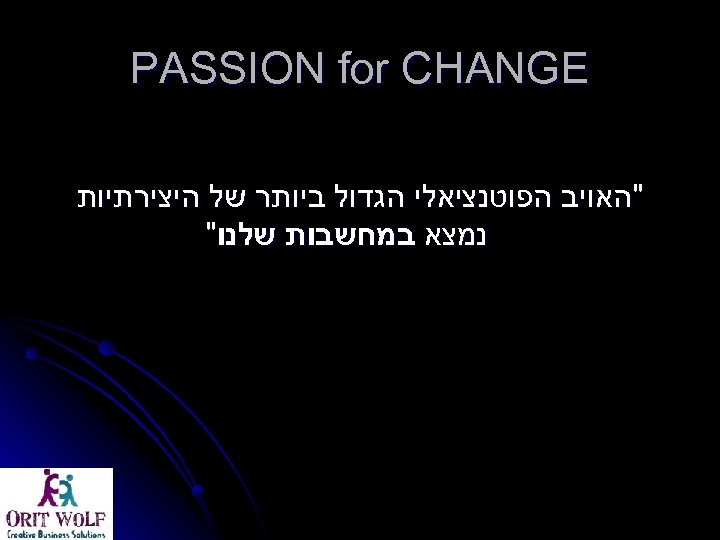 PASSION for CHANGE

"האויב הפוטנציאלי הגדול ביותר של היצירתיות נמצא במחשבות שלנו"

ORIT WOLF
Creative Business Solutions